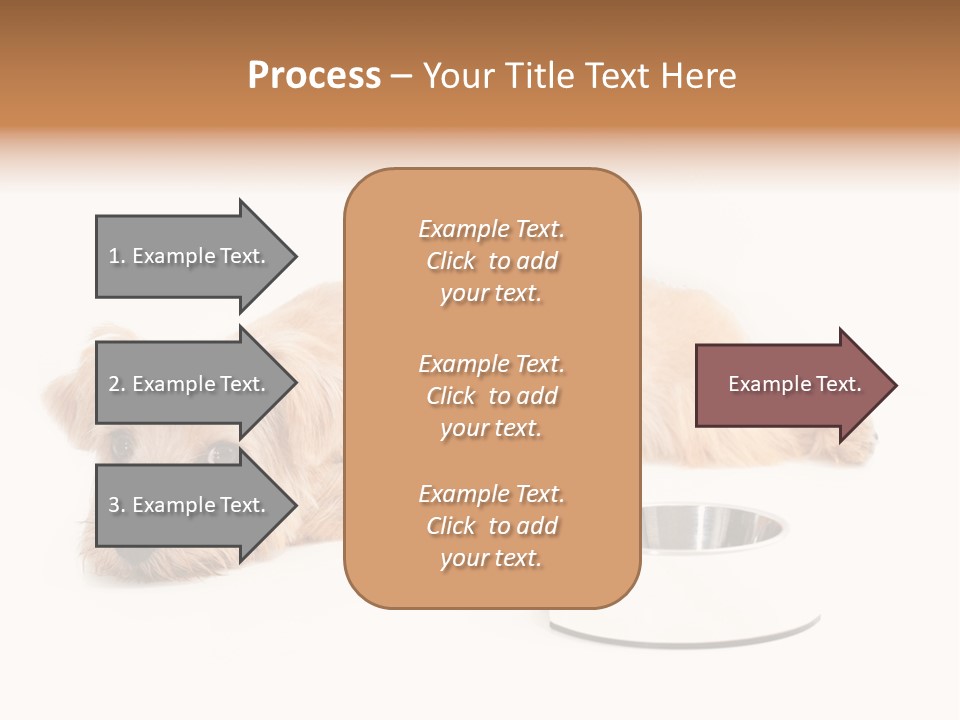 Process – Your Title Text Here

1. Example Text.

2. Example Text.

3. Example Text.

Example Text. Click to add your text.

Example Text. Click to add your text.

Example Text. Click to add your text.

Example Text.